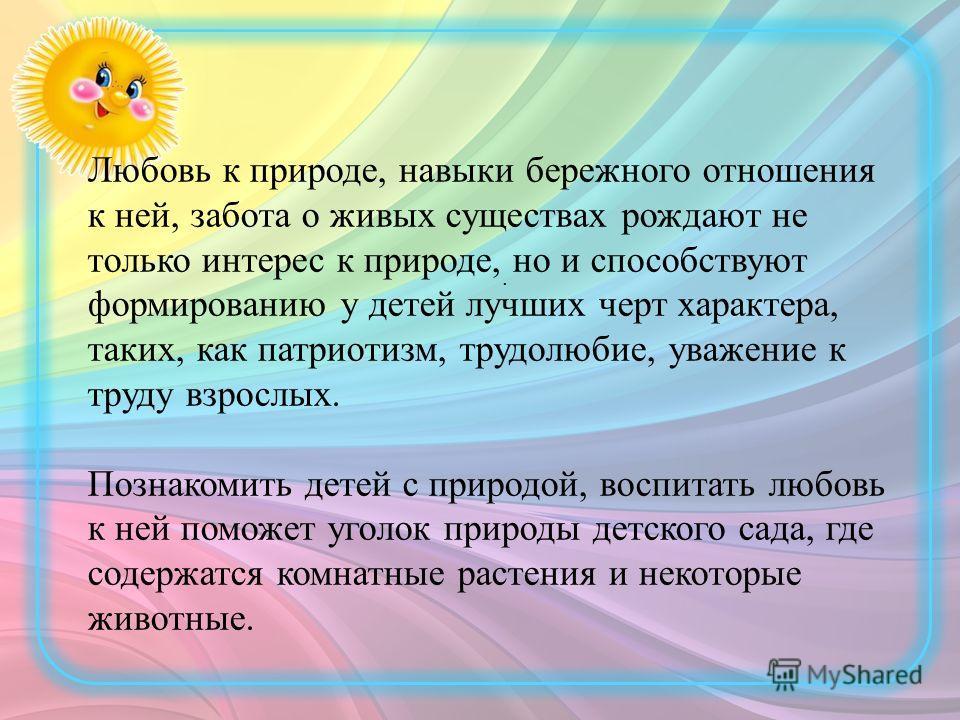 Любовь к природе, навыки бережного отношения к ней, забота о живых существах рождают не только интерес к природе, но и способствуют формированию у детей лучших черт характера, таких, как патриотизм, трудолюбие, уважение к труду взрослых.

Познакомить детей с природой, воспитать любовь к ней поможет уголок природы детского сада, где содержатся комнатные растения и некоторые животные.

MyShared